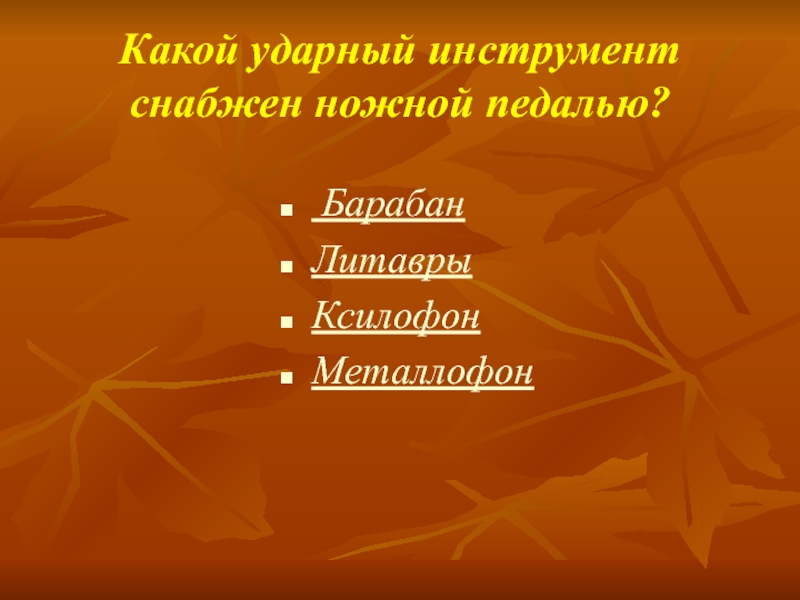 Какой ударный инструмент снабжен ножной педалью?

- Барабан
- Литавры
- Ксилофон
- Металлофон